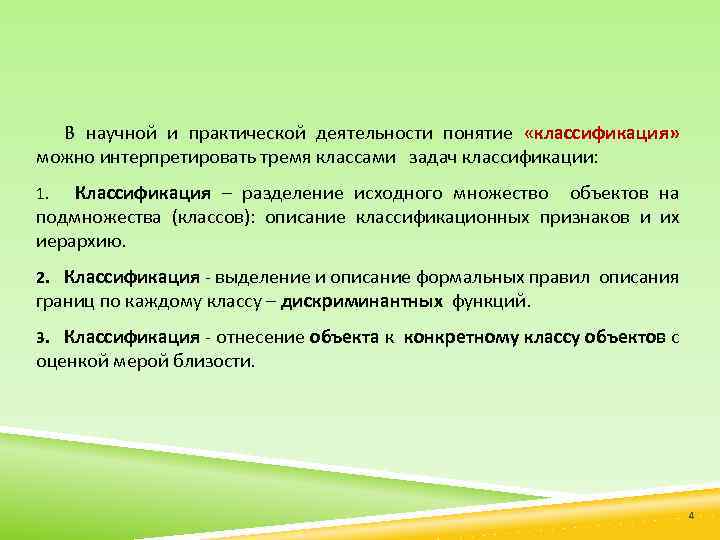 В научной и практической деятельности понятие «классификация» можно интерпретировать тремя классами задач классификации:

1. Классификация – разделение исходного множество объектов на подмножества (классов): описание классификационных признаков и их иерархию.

2. Классификация - выделение и описание формальных правил описания границ по каждому классу – дискриминантных функций.

3. Классификация - отнесение объекта к конкретному классу объектов с оценкой мерой близости.

4